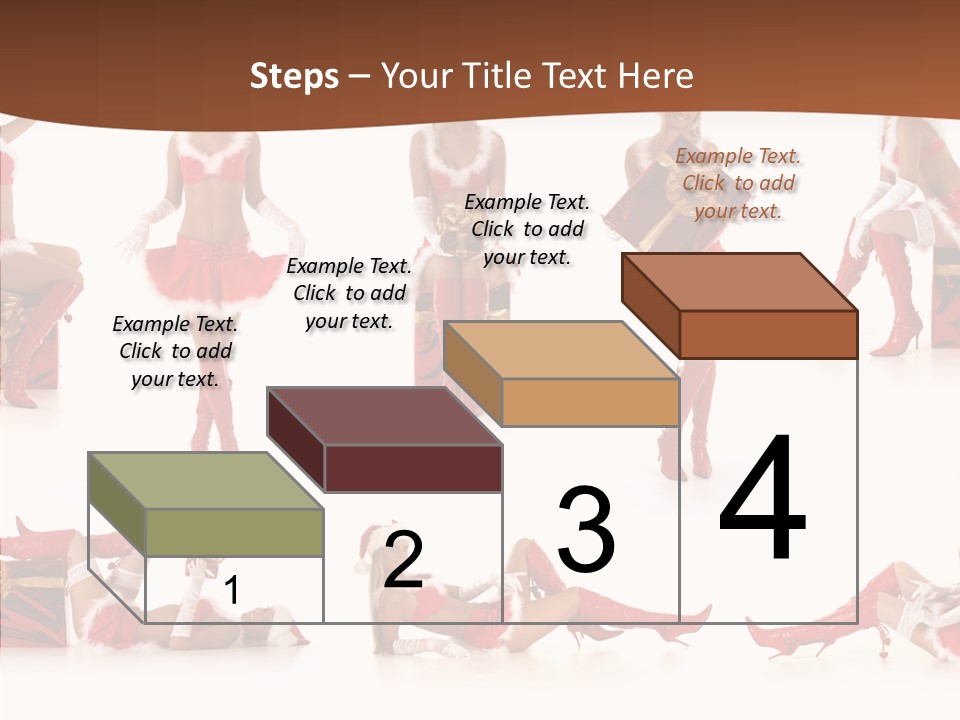 Steps – Your Title Text Here

Example Text. Click to add your text.

Example Text. Click to add your text.

Example Text. Click to add your text.

Example Text. Click to add your text.

1

2

3

4